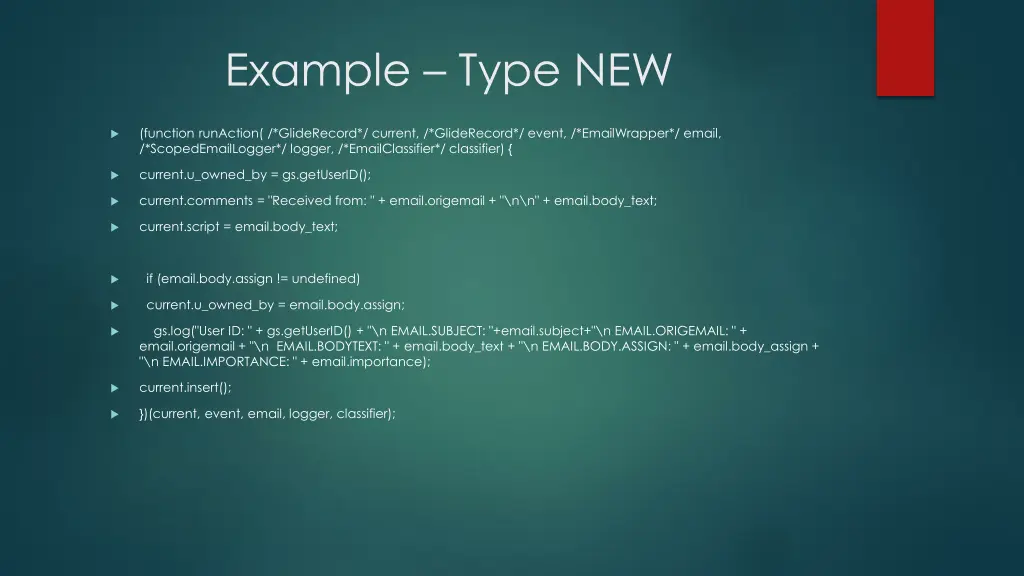 Example – Type NEW

(function runAction( /*GlideRecord*/ current, /*GlideRecord*/ event, /*EmailWrapper*/ email, /*ScopedEmailLogger*/ logger, /*EmailClassifier*/ classifier) {

current.u_owned_by = gs.getUserID();

current.comments = "Received from: " + email.origemail + "\n\n" + email.body_text;

current.script = email.body_text;

if (email.body.assign != undefined)

current.u_owned_by = email.body.assign;

gs.log("User ID: " + gs.getUserID() + "\n EMAIL.SUBJECT: "+email.subject+"\n EMAIL.ORIGEMAIL: " + email.origemail + "\n EMAIL.BODYTEXT: " + email.body_text + "\n EMAIL.BODY.ASSIGN: " + email.body_assign + "\n EMAIL.IMPORTANCE: " + email.importance);

current.insert();

})(current, event, email, logger, classifier);